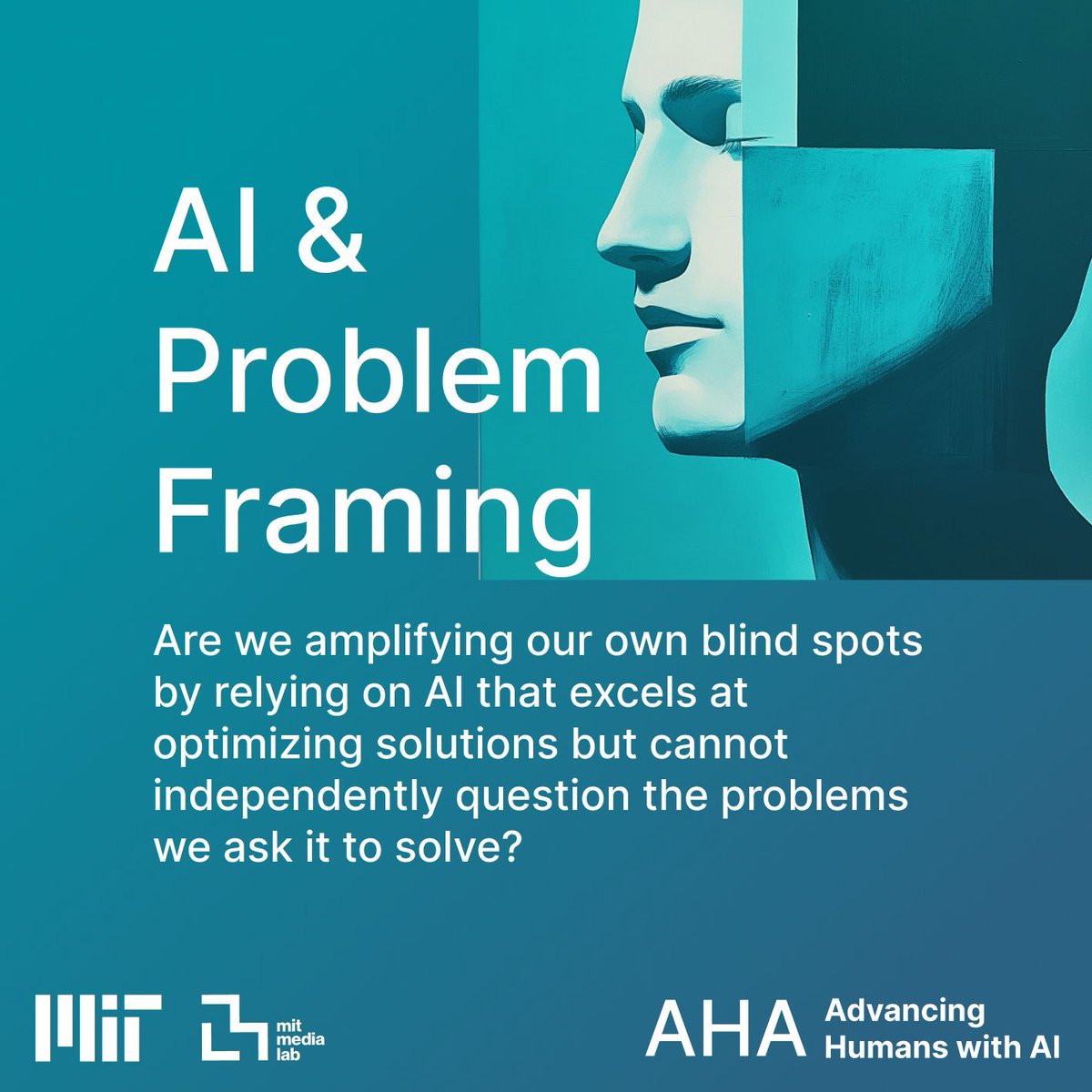 AI & Problem Framing

Are we amplifying our own blind spots by relying on AI that excels at optimizing solutions but cannot independently question the problems we ask it to solve?

MIT

mit media lab

AHA Advancing Humans with AI